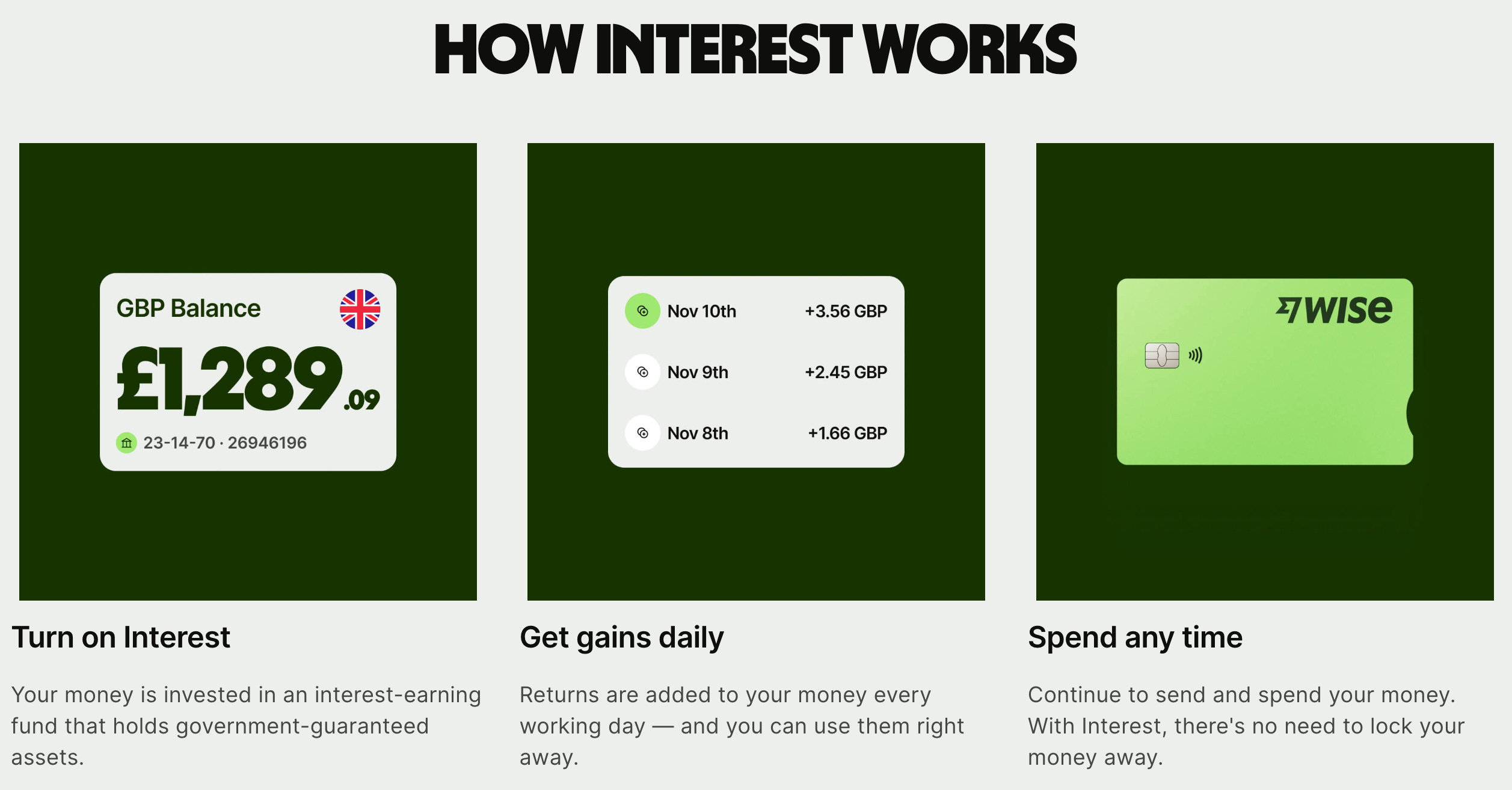 HOW INTEREST WORKS

GBP Balance

£1,289.09

23-14-70 · 26946196

Turn on Interest

Your money is invested in an interest-earning fund that holds government-guaranteed assets.

Nov 10th +3.56 GBP

Nov 9th +2.45 GBP

Nov 8th +1.66 GBP

Get gains daily

Returns are added to your money every working day — and you can use them right away.

WISE

Spend any time

Continue to send and spend your money. With Interest, there's no need to lock your money away.